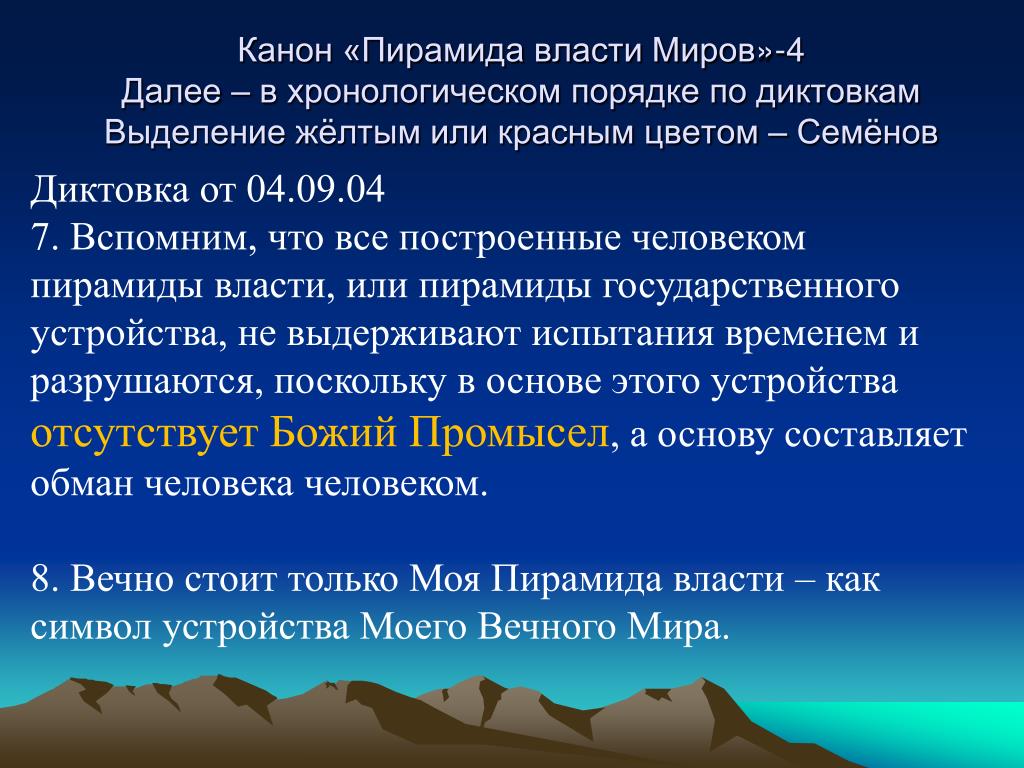 Канон «Пирамида власти Миров»-4
Далее – в хронологическом порядке по диктовкам
Выделение жёлтым или красным цветом – Семёнов

Диктовка от 04.09.04
7. Вспомним, что все построенные человеком пирамиды власти, или пирамиды государственного устройства, не выдерживают испытания временем и разрушаются, поскольку в основе этого устройства отсутствует Божий Промысел, а основу составляет обман человека человеком.

8. Вечно стоит только Моя Пирамида власти – как символ устройства Моего Вечного Мира.